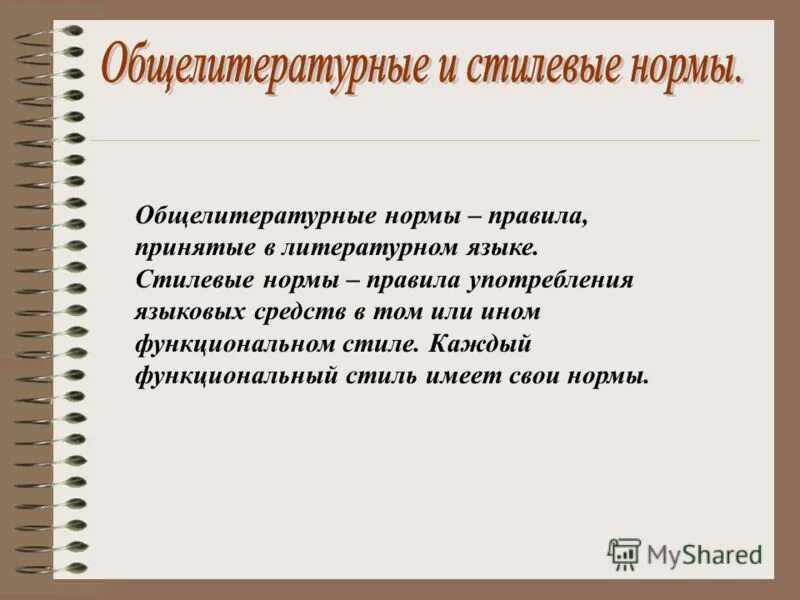 Общелитературные и стилевые нормы.

Общелитературные нормы – правила, принятые в литературном языке.
Стилевые нормы – правила употребления языковых средств в том или ином функциональном стиле. Каждый функциональный стиль имеет свои нормы.

MyShared